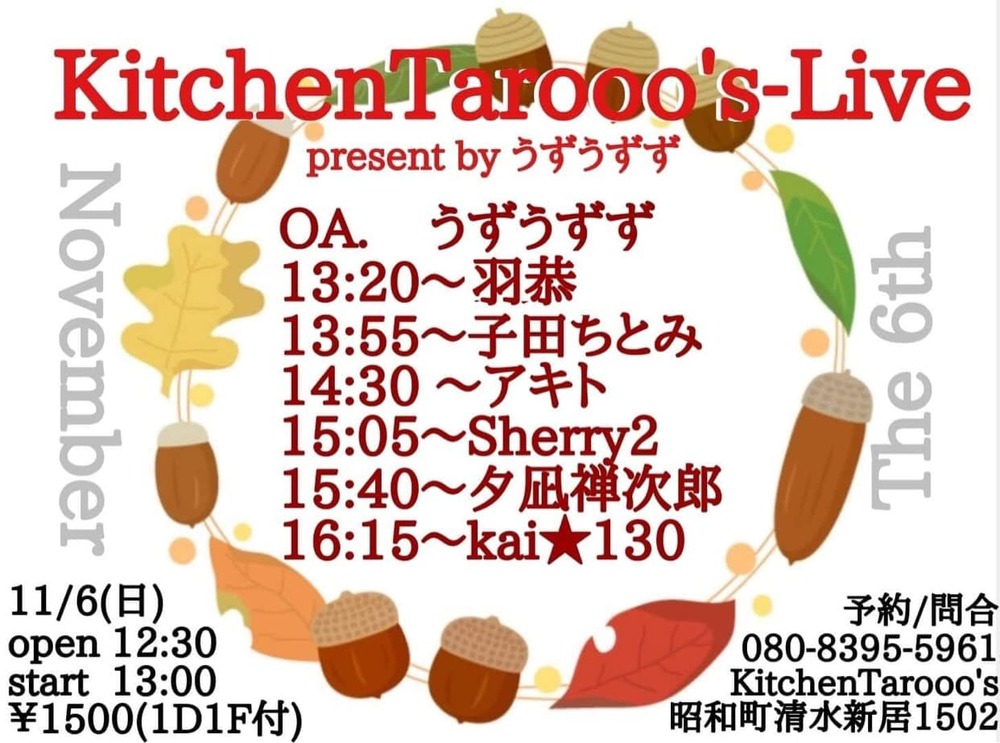 KitchenTarooo's-Live
present by うずうずず

November

The 6th

OA. うずうずず
13:20～羽恭
13:55～子田ちとみ
14:30 ～アキト
15:05～Sherry2
15:40～夕凪禅次郎
16:15～kai★130

11/6(日)
open 12:30
start 13:00
¥1500(1D1F付)

予約/問合
080-8395-5961
KitchenTarooo's
昭和町清水新居1502